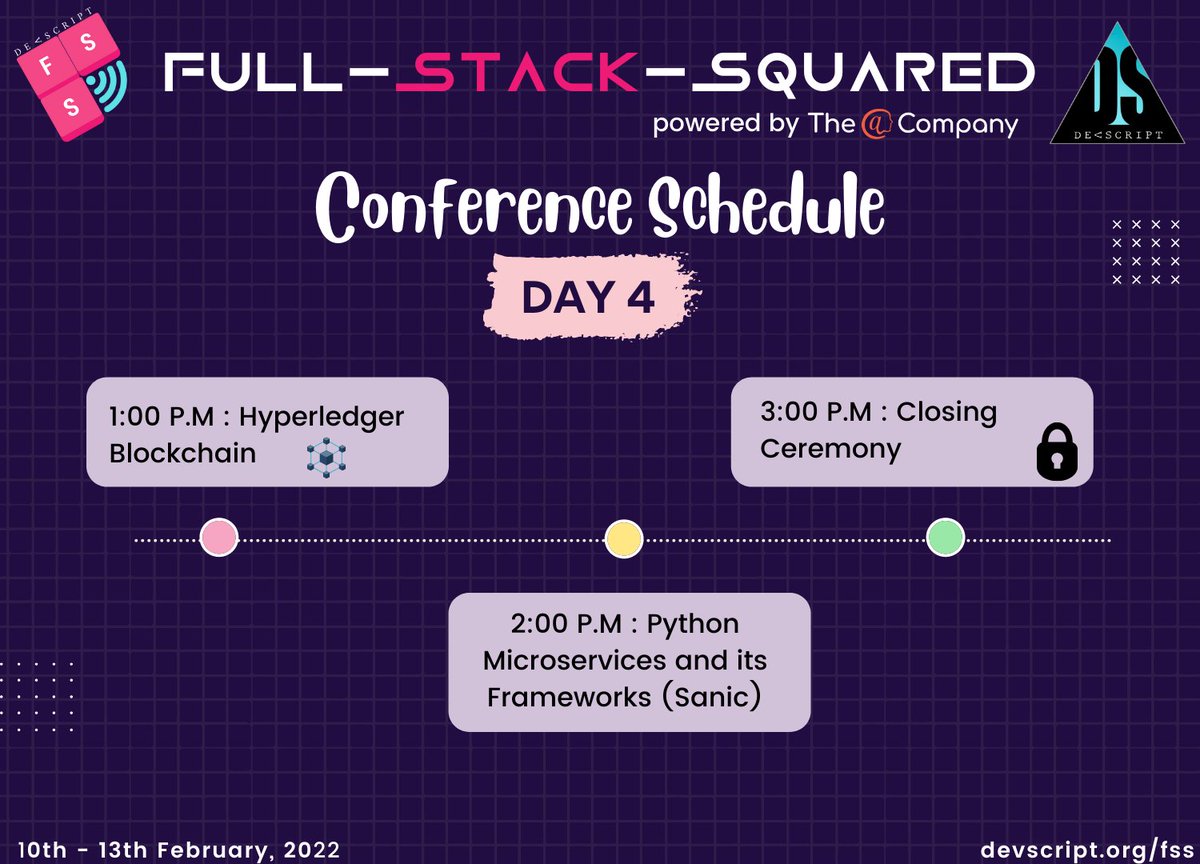 DE<SCRIPT
F S
S

FULL-STACK-SQUARED
powered by The @ Company

DS
DE<SCRIPT

Conference Schedule

DAY 4

1:00 P.M : Hyperledger Blockchain

3:00 P.M : Closing Ceremony

2:00 P.M : Python Microservices and its Frameworks (Sanic)

10th - 13th February, 2022

devscript.org/fss